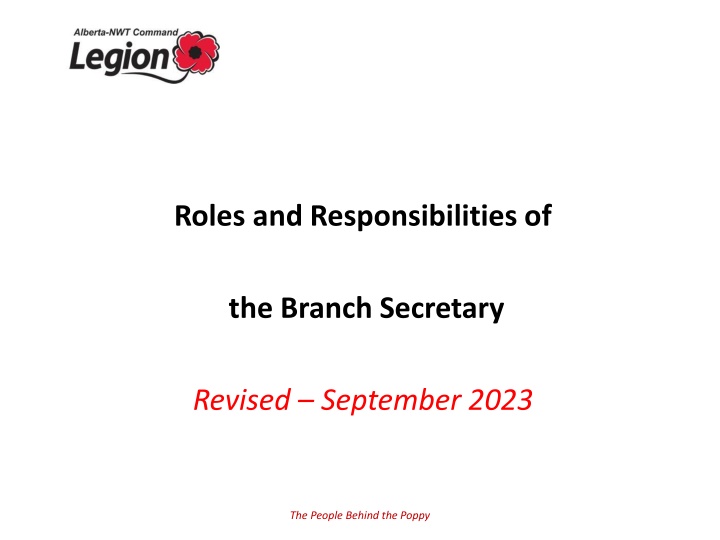 Alberta-NWT Command
Legion

Roles and Responsibilities of

the Branch Secretary

Revised – September 2023

The People Behind the Poppy